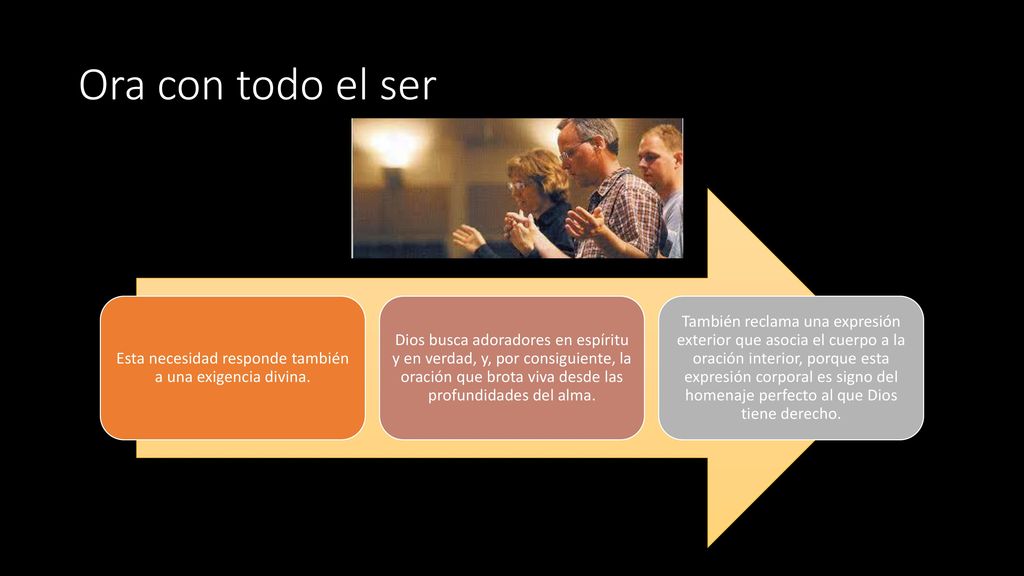 Ora con todo el ser

Esta necesidad responde también a una exigencia divina.

Dios busca adoradores en espíritu y en verdad, y, por consiguiente, la oración que brota viva desde las profundidades del alma.

También reclama una expresión exterior que asocia el cuerpo a la oración interior, porque esta expresión corporal es signo del homenaje perfecto al que Dios tiene derecho.